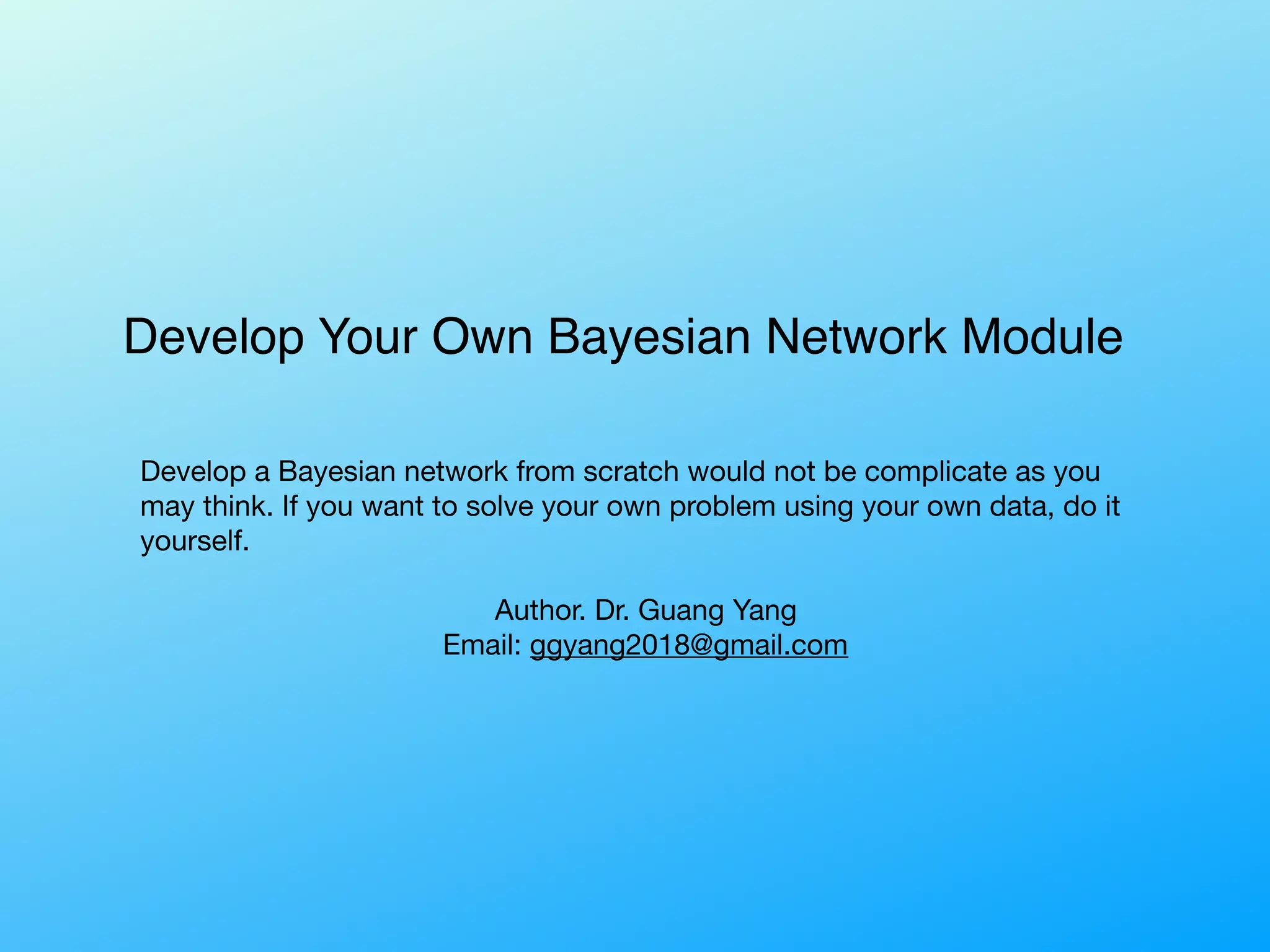 Develop Your Own Bayesian Network Module

Develop a Bayesian network from scratch would not be complicate as you may think. If you want to solve your own problem using your own data, do it yourself.

Author. Dr. Guang Yang
Email: ggyang2018@gmail.com